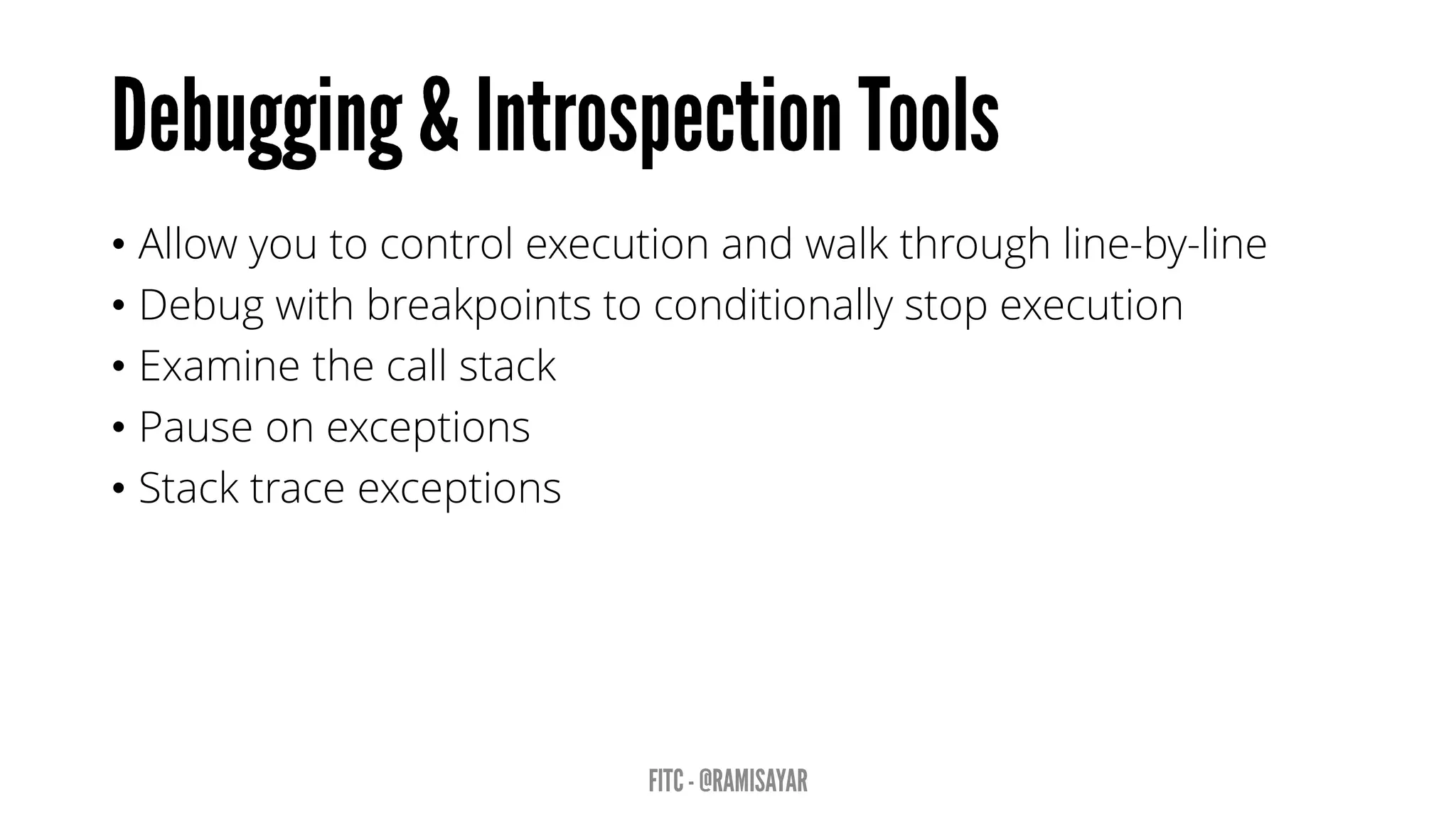 Debugging & Introspection Tools

• Allow you to control execution and walk through line-by-line
• Debug with breakpoints to conditionally stop execution
• Examine the call stack
• Pause on exceptions
• Stack trace exceptions

FITC - @RAMISAYAR